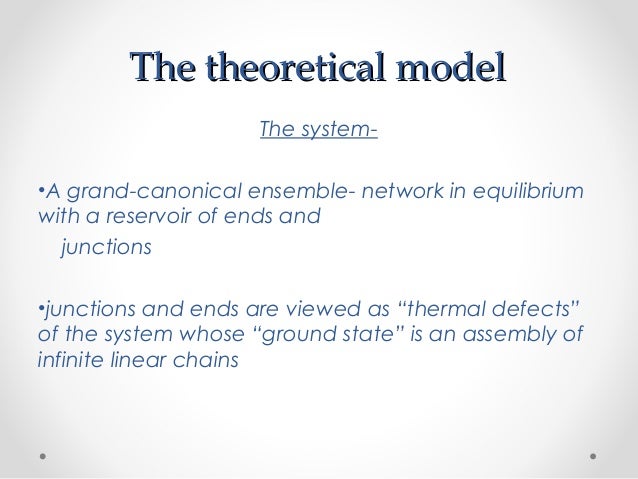 The theoretical model

The system-

•A grand-canonical ensemble- network in equilibrium with a reservoir of ends and junctions

•junctions and ends are viewed as “thermal defects” of the system whose “ground state” is an assembly of infinite linear chains